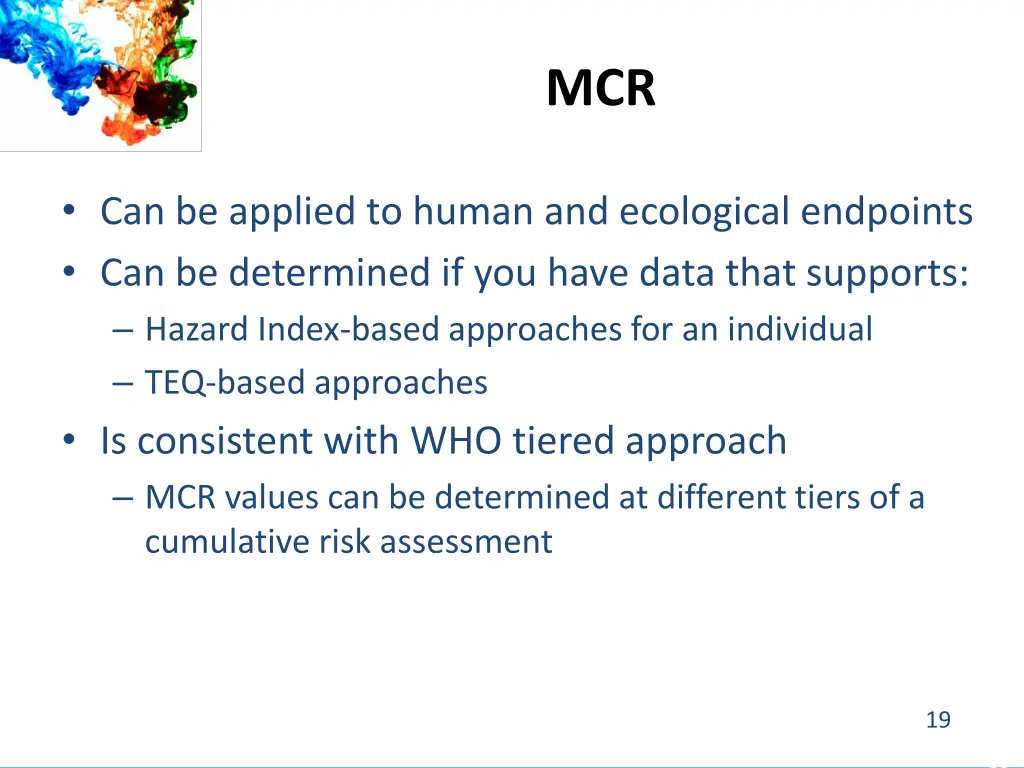 MCR

• Can be applied to human and ecological endpoints
• Can be determined if you have data that supports:
– Hazard Index-based approaches for an individual
– TEQ-based approaches
• Is consistent with WHO tiered approach
– MCR values can be determined at different tiers of a cumulative risk assessment

19